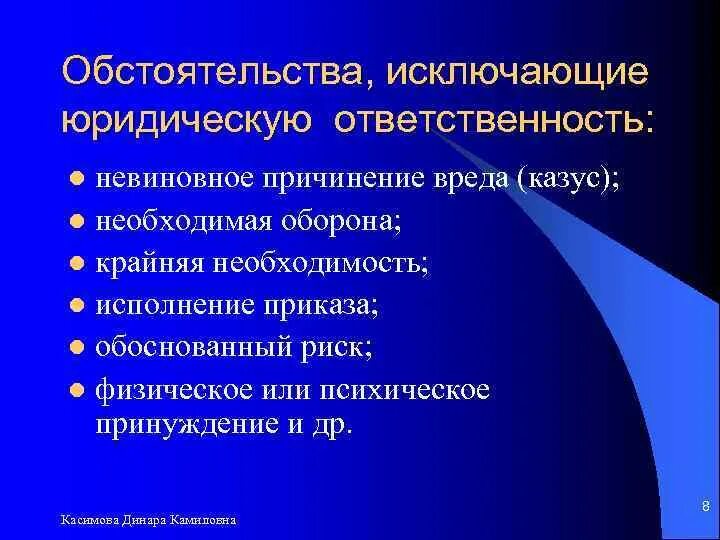 Обстоятельства, исключающие юридическую ответственность:

- невиновное причинение вреда (казус);
- необходимая оборона;
- крайняя необходимость;
- исполнение приказа;
- обоснованный риск;
- физическое или психическое принуждение и др.

Касимова Динара Камиловна

8